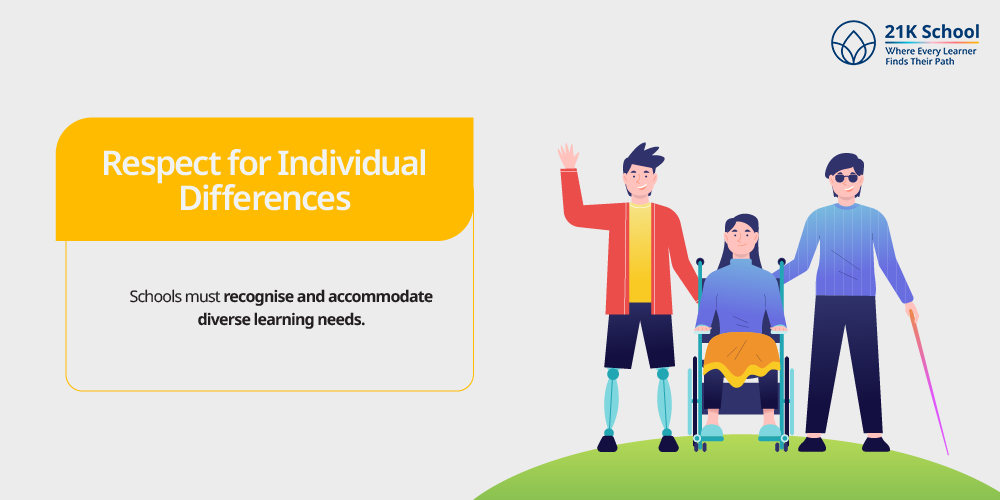 21K School
Where Every Learner Finds Their Path

Respect for Individual Differences

Schools must recognise and accommodate diverse learning needs.